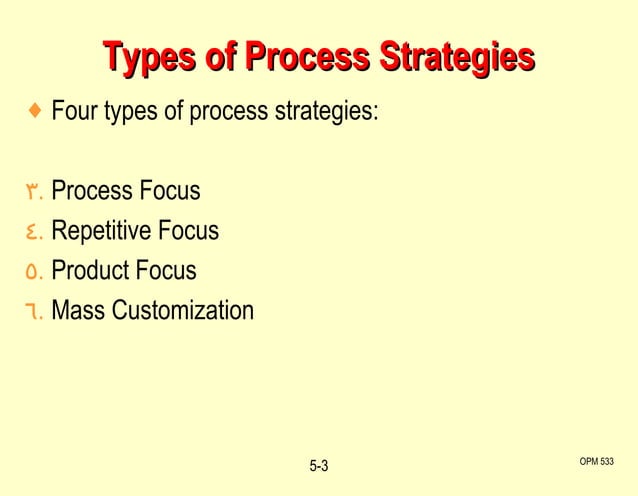 Types of Process Strategies

♦ Four types of process strategies:

٣. Process Focus
٤. Repetitive Focus
٥. Product Focus
٦. Mass Customization

5-3

OPM 533